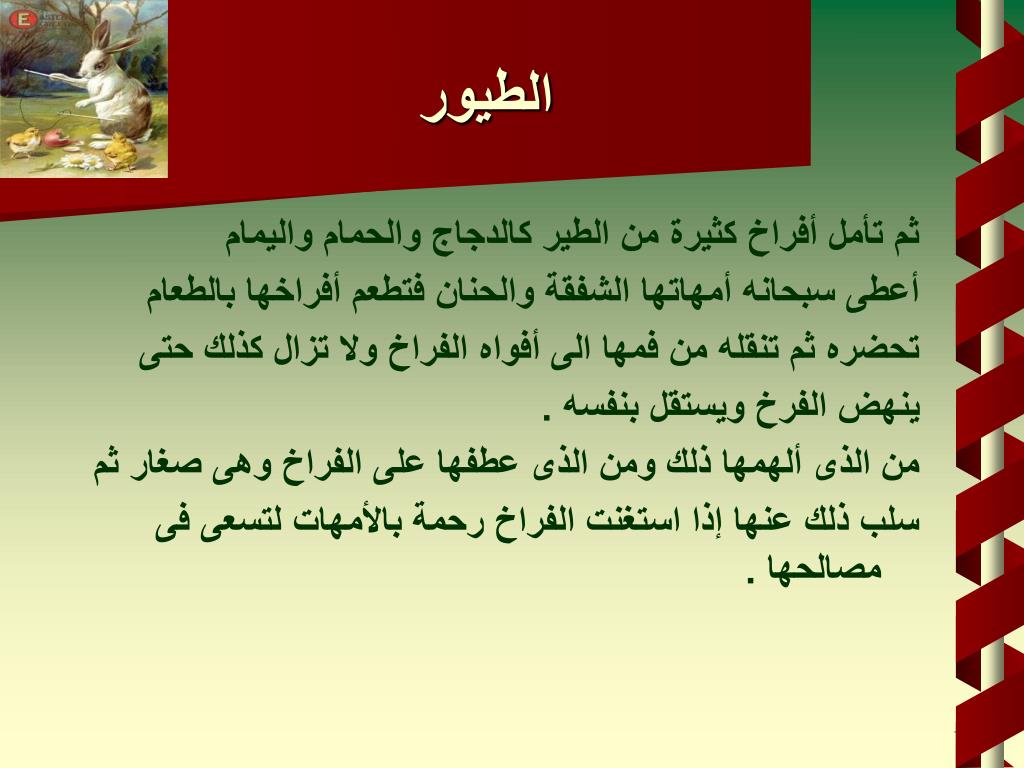 الطيور

ثم تأمل أفراخ كثيرة من الطير كالدجاج والحمام واليمام أعطى سبحانه أمهاتها الشفقة والحنان فتطعم أفراخها بالطعام تحضره ثم تنقله من فمها الى أفواه الفراخ ولا تزال كذلك حتى ينهض الفرخ ويستقل بنفسه .

من الذى ألهمها ذلك ومن الذى عطفها على الفراخ وهى صغار ثم سلب ذلك عنها إذا استغنت الفراخ رحمة بالأمهات لتسعى فى مصالحها .